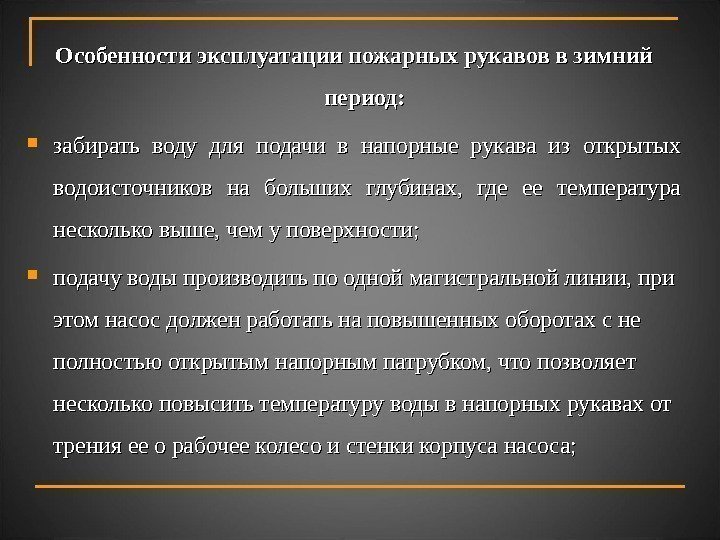 Особенности эксплуатации пожарных рукавов в зимний период:

забирать воду для подачи в напорные рукава из открытых водоисточников на больших глубинах, где ее температура несколько выше, чем у поверхности;

подачу воды производить по одной магистральной линии, при этом насос должен работать на повышенных оборотах с не полностью открытым напорным патрубком, что позволяет несколько повысить температуру воды в напорных рукавах от трения ее о рабочее колесо и стенки корпуса насоса;